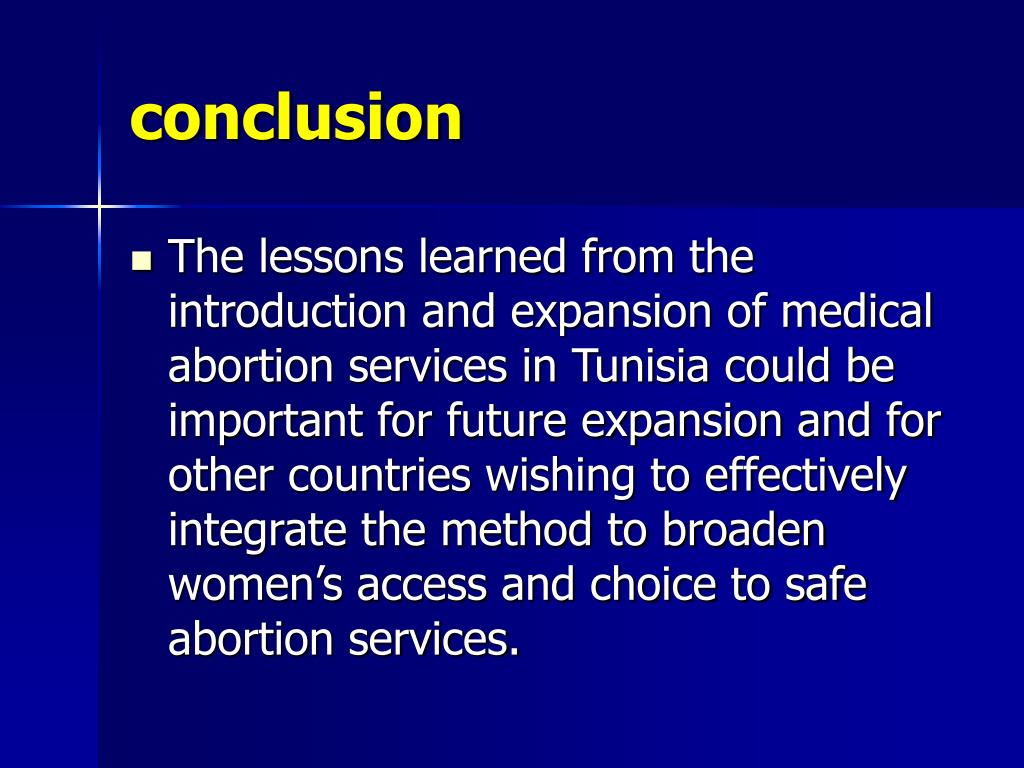 conclusion

The lessons learned from the introduction and expansion of medical abortion services in Tunisia could be important for future expansion and for other countries wishing to effectively integrate the method to broaden women’s access and choice to safe abortion services.